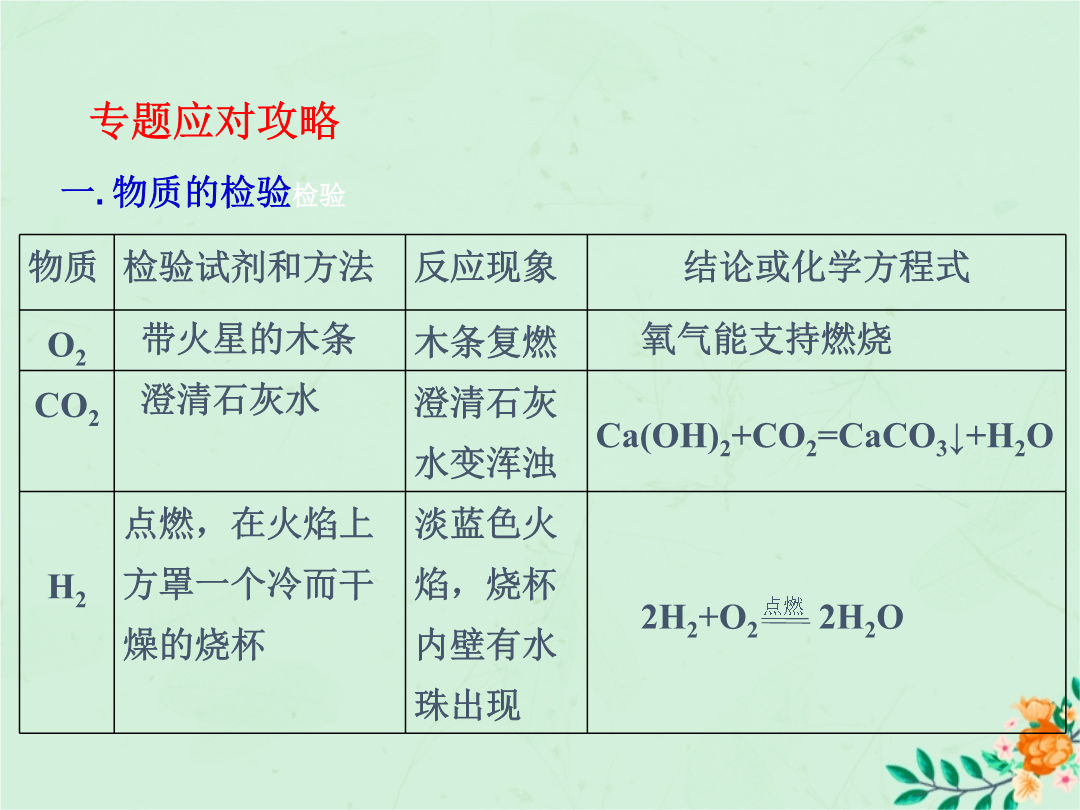 专题应对攻略

一. 物质的检验检验

| 物质 | 检验试剂和方法 | 反应现象 | 结论或化学方程式 |
|---|---|---|---|
| $O_2$ | 带火星的木条 | 木条复燃 | 氧气能支持燃烧 |
| $CO_2$ | 澄清石灰水 | 澄清石灰水变浑浊 | $Ca(OH)_2+CO_2=CaCO_3\downarrow+H_2O$ |
| $H_2$ | 点燃，在火焰上方罩一个冷而干燥的烧杯 | 淡蓝色火焰，烧杯内壁有水珠出现 | $2H_2+O_2\xlongequal{点燃}2H_2O$ |